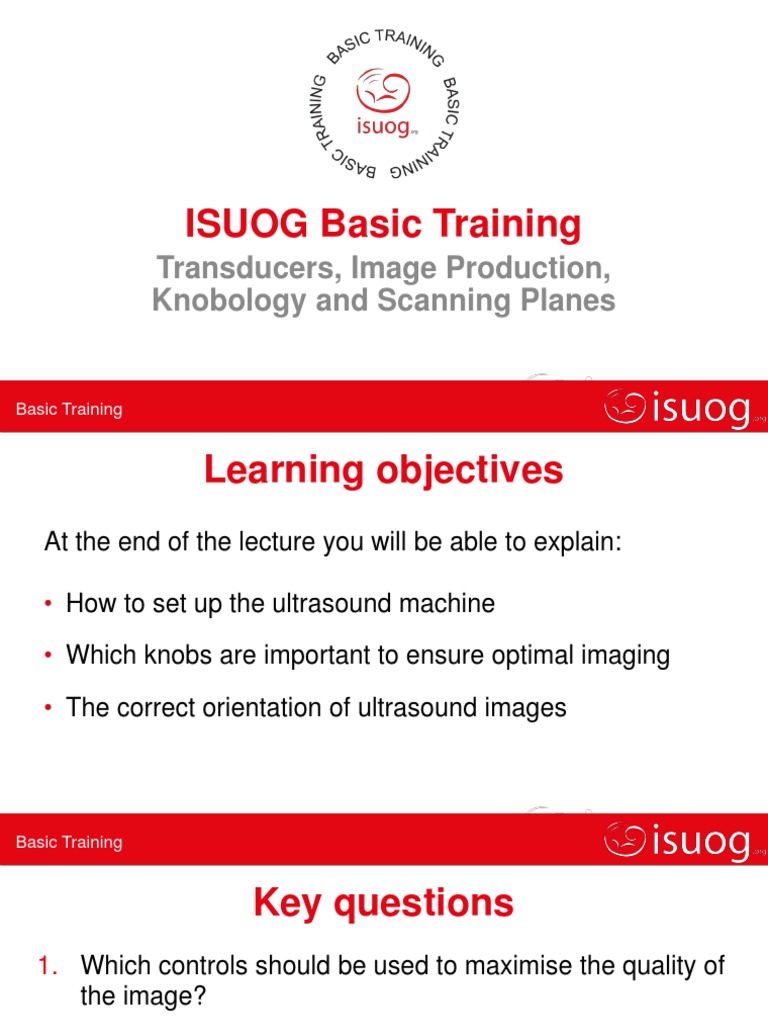 BASIC TRAINING BASIC TRAINING BASIC TRAINING

isuog.org

ISUOG Basic Training

Transducers, Image Production, Knobology and Scanning Planes

Basic Training

isuog.org

Learning objectives

At the end of the lecture you will be able to explain:

• How to set up the ultrasound machine

• Which knobs are important to ensure optimal imaging

• The correct orientation of ultrasound images

Basic Training

isuog.org

Key questions

1. Which controls should be used to maximise the quality of the image?